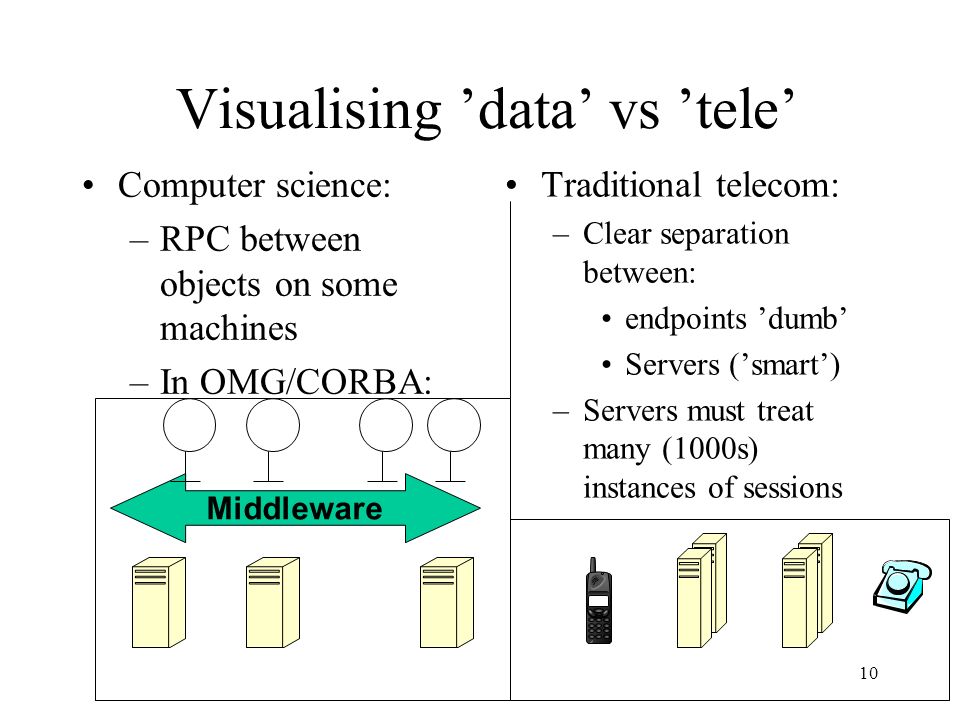 Visualising ’data’ vs ’tele’

• Computer science:
– RPC between objects on some machines
– In OMG/CORBA:

Middleware

• Traditional telecom:
– Clear separation between:
• endpoints ’dumb’
• Servers (’smart’)
– Servers must treat many (1000s) instances of sessions

10